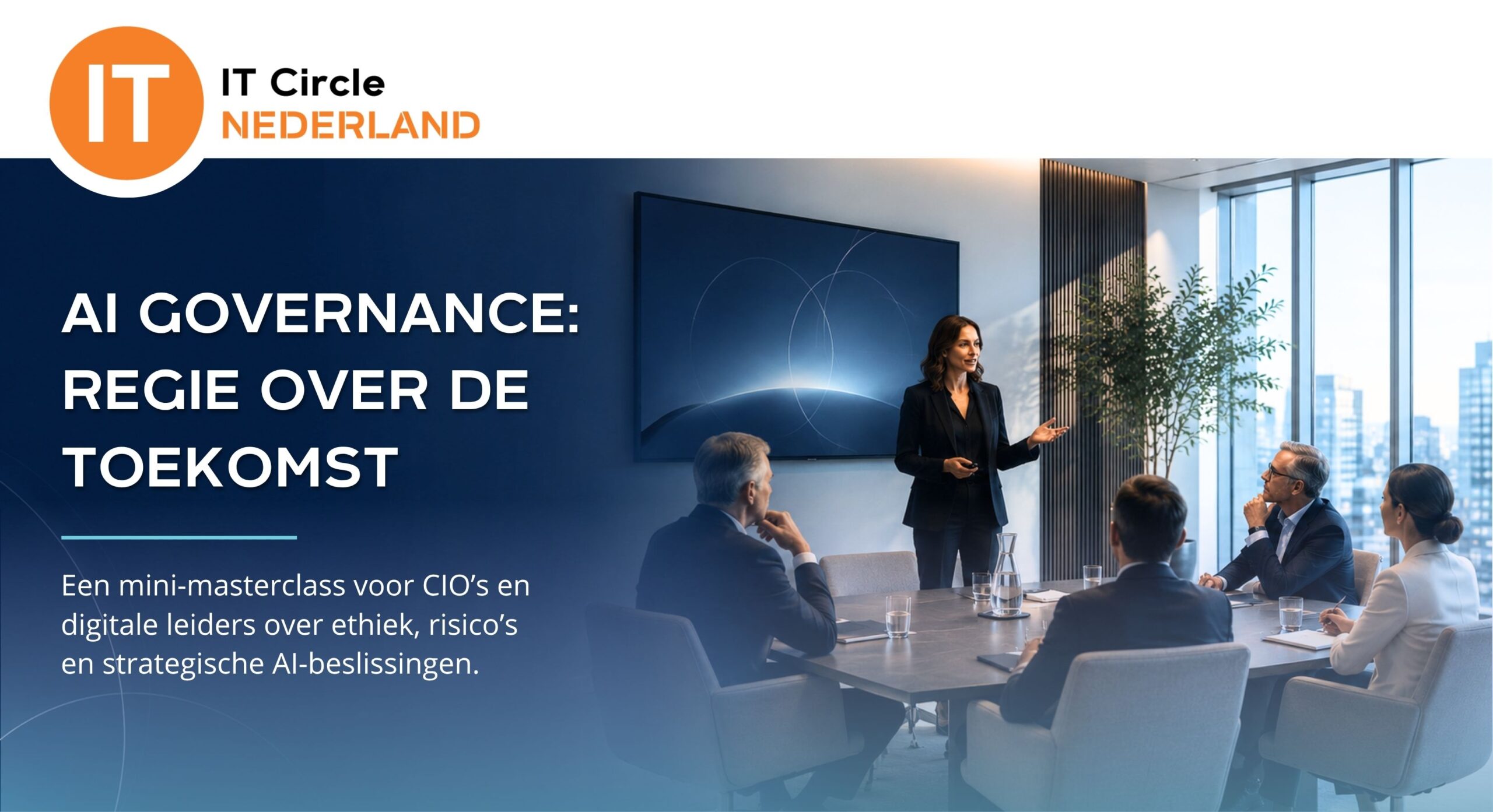 IT

IT Circle
NEDERLAND

AI GOVERNANCE: REGIE OVER DE TOEKOMST

Een mini-masterclass voor CIO's en digitale leiders over ethiek, risico's en strategische AI-beslissingen.